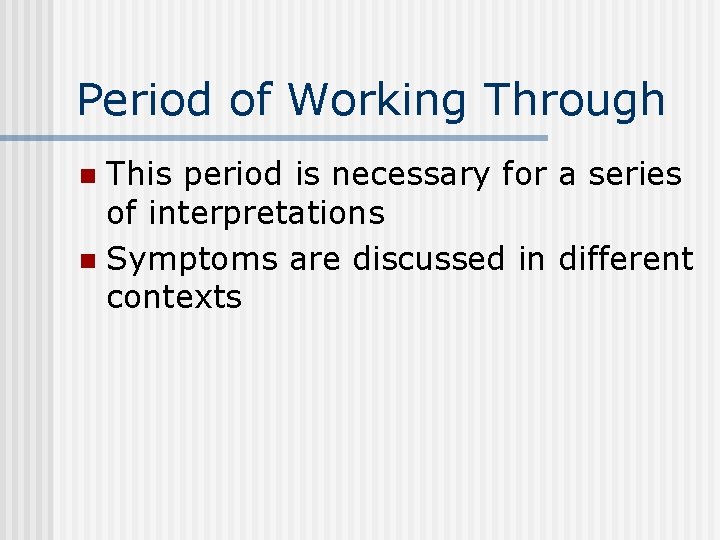 Period of Working Through

- This period is necessary for a series of interpretations
- Symptoms are discussed in different contexts